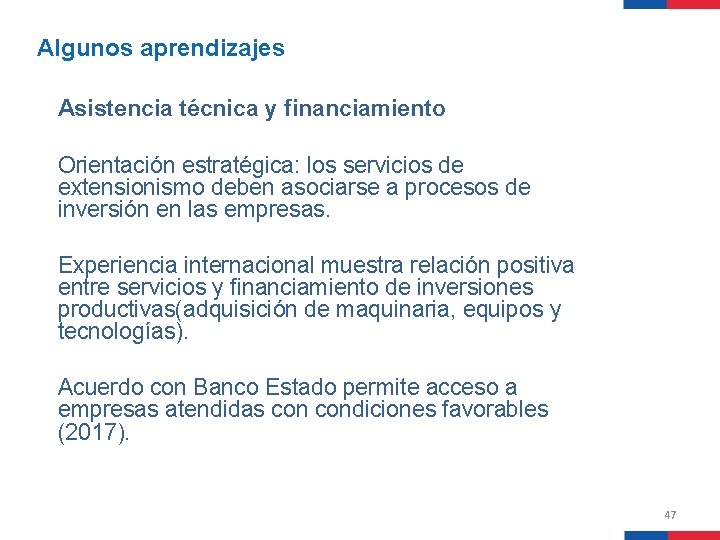 Algunos aprendizajes

Asistencia técnica y financiamiento

Orientación estratégica: los servicios de extensionismo deben asociarse a procesos de inversión en las empresas.

Experiencia internacional muestra relación positiva entre servicios y financiamiento de inversiones productivas(adquisición de maquinaria, equipos y tecnologías).

Acuerdo con Banco Estado permite acceso a empresas atendidas con condiciones favorables (2017).

47